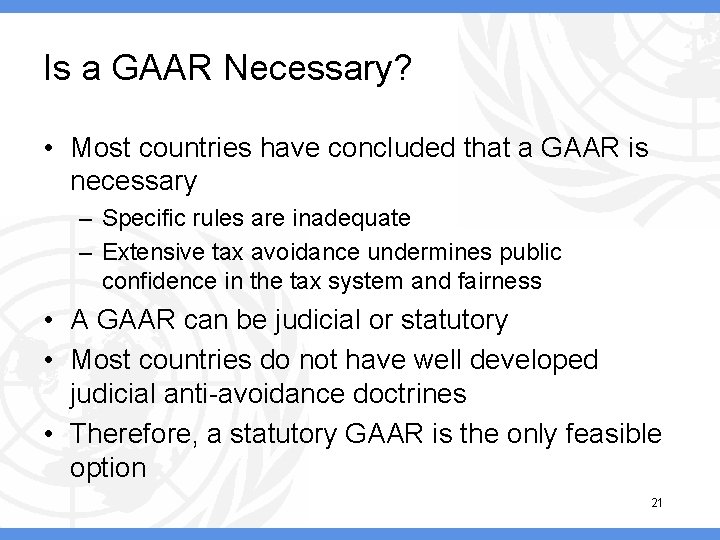 Is a GAAR Necessary?

• Most countries have concluded that a GAAR is necessary
– Specific rules are inadequate
– Extensive tax avoidance undermines public confidence in the tax system and fairness
• A GAAR can be judicial or statutory
• Most countries do not have well developed judicial anti-avoidance doctrines
• Therefore, a statutory GAAR is the only feasible option

21